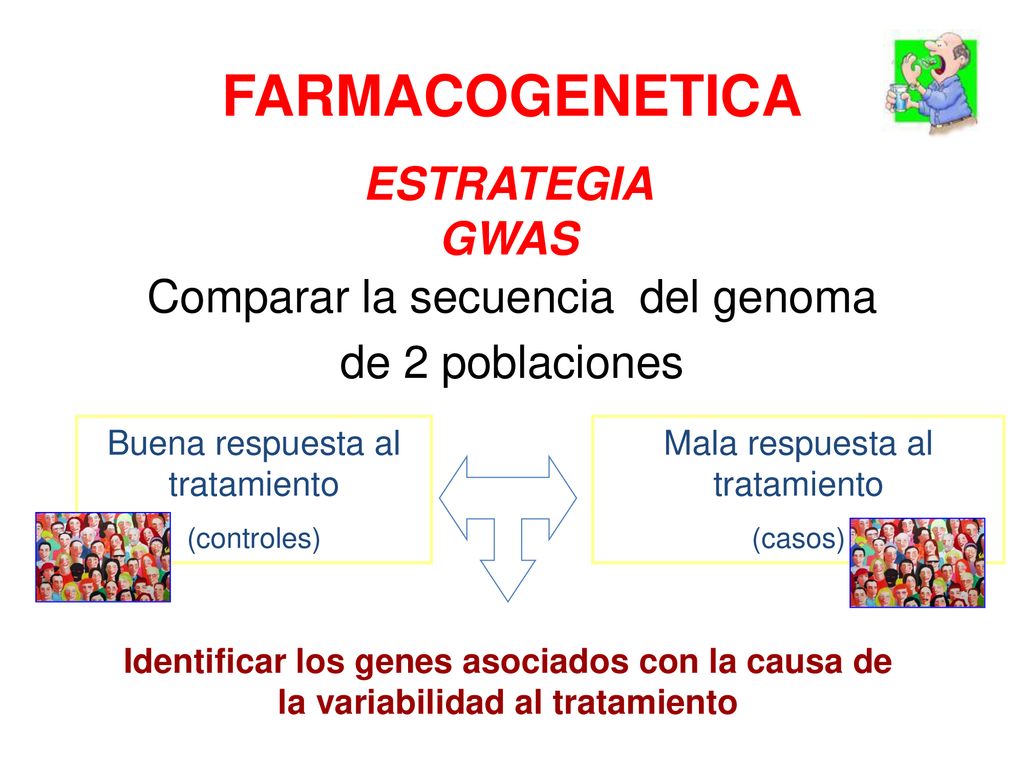 FARMACOGENETICA

ESTRATEGIA
GWAS

Comparar la secuencia del genoma de 2 poblaciones

Buena respuesta al tratamiento
(controles)

Mala respuesta al tratamiento
(casos)

Identificar los genes asociados con la causa de la variabilidad al tratamiento